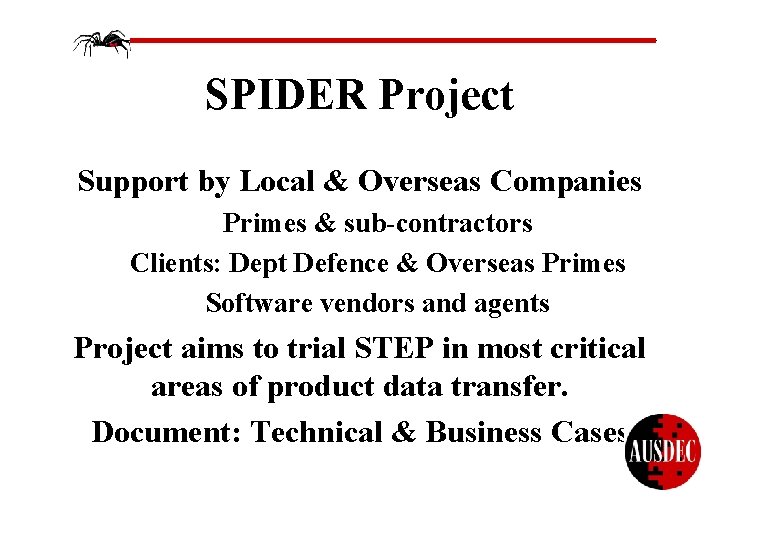 SPIDER Project

Support by Local & Overseas Companies

Primes & sub-contractors

Clients: Dept Defence & Overseas Primes

Software vendors and agents

Project aims to trial STEP in most critical areas of product data transfer.

Document: Technical & Business Cases

AUSDEC